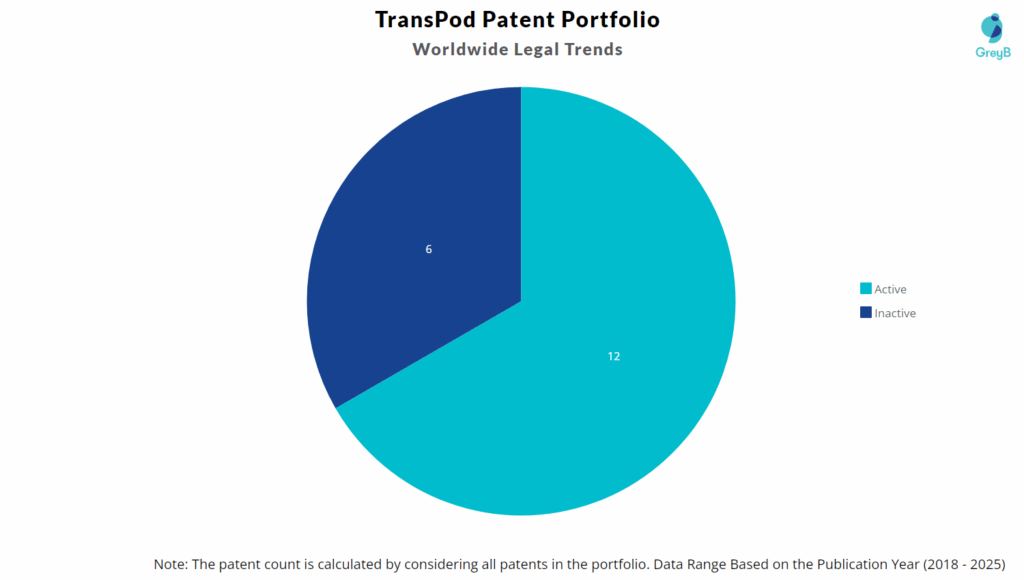 TransPod Patent Portfolio
Worldwide Legal Trends

GreyB

6

12

Active
Inactive

Note: The patent count is calculated by considering all patents in the portfolio. Data Range Based on the Publication Year (2018 - 2025)